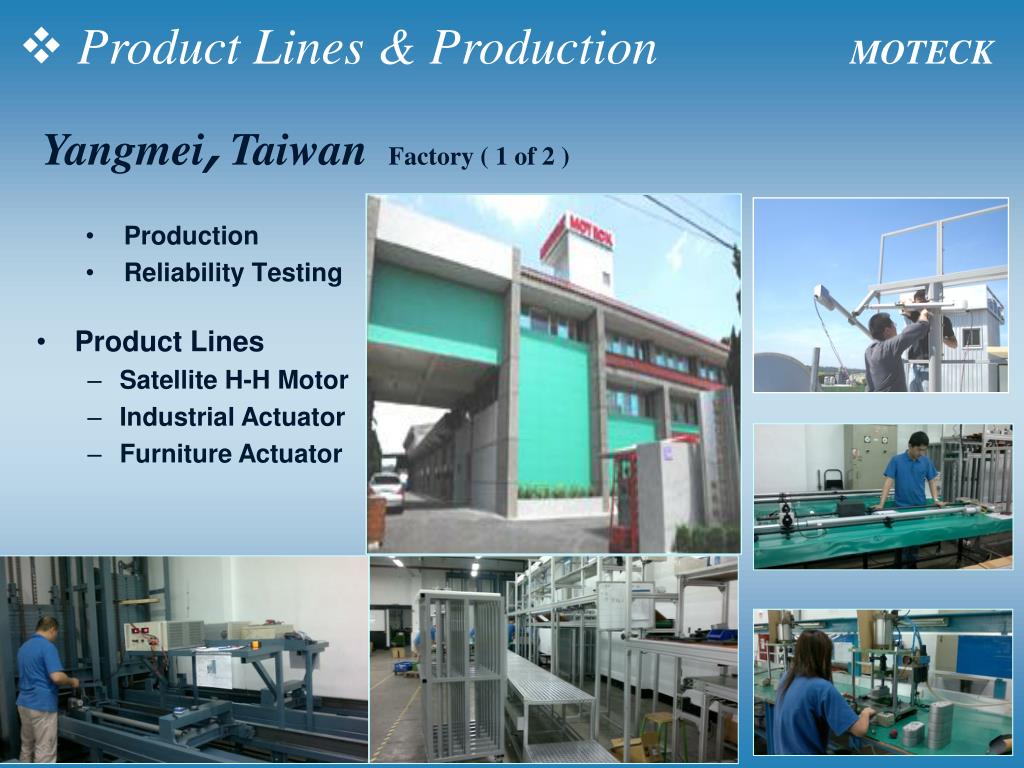 ❖ Product Lines & Production

MOTECK

Yangmei, Taiwan Factory ( 1 of 2 )

• Production
• Reliability Testing

• Product Lines
– Satellite H-H Motor
– Industrial Actuator
– Furniture Actuator

MOTECK